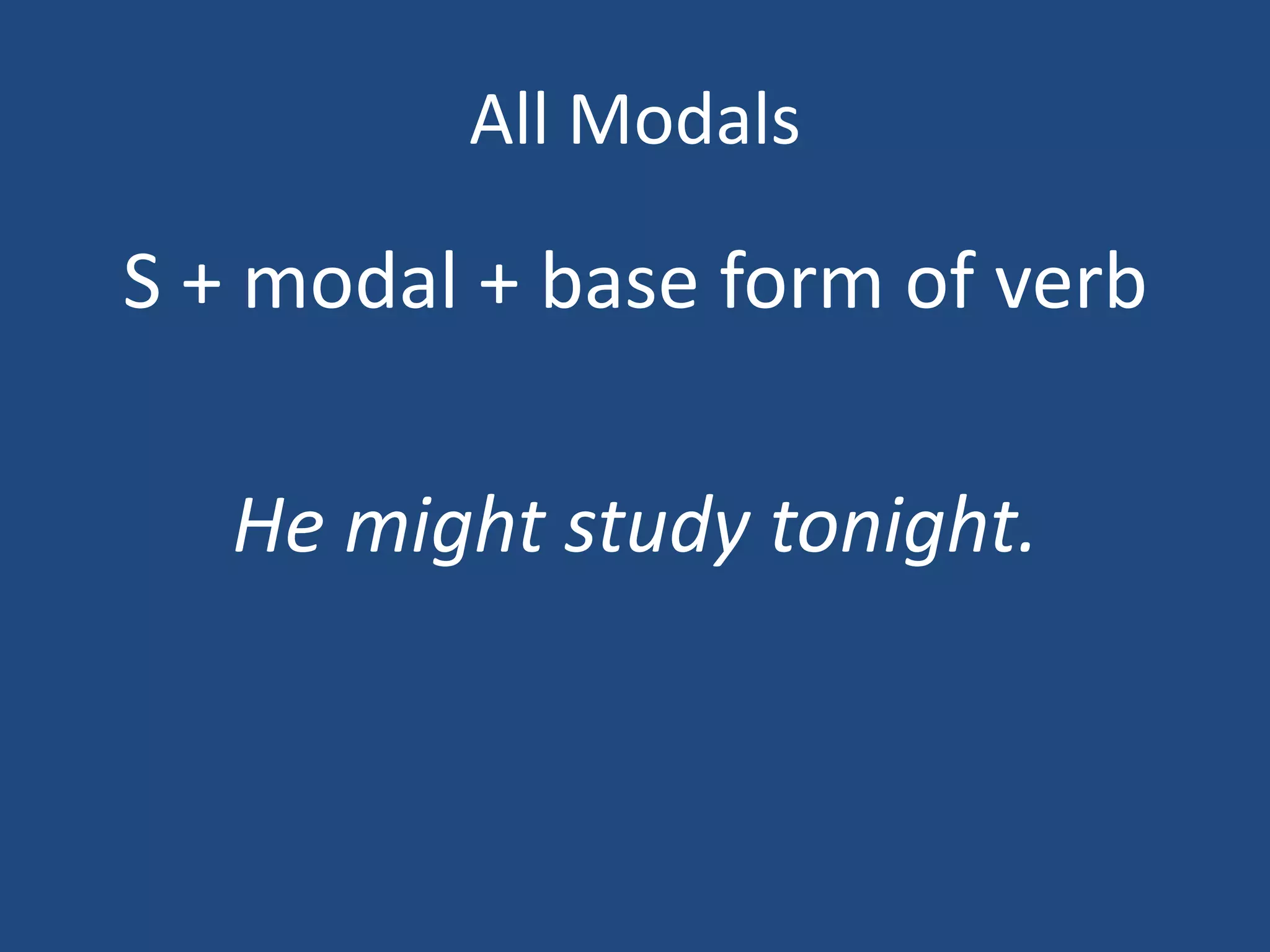 All Modals

S + modal + base form of verb

He might study tonight.